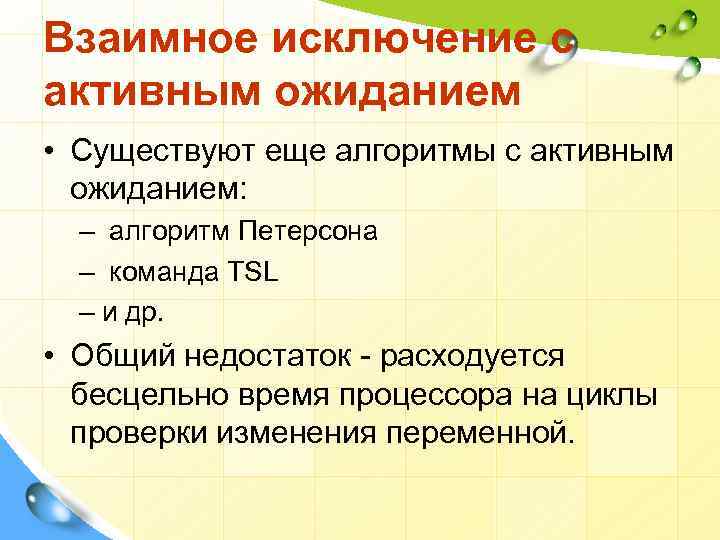 Взаимное исключение с активным ожиданием

• Существуют еще алгоритмы с активным ожиданием:

– алгоритм Петерсона

– команда TSL

– и др.

• Общий недостаток - расходуется бесцельно время процессора на циклы проверки изменения переменной.